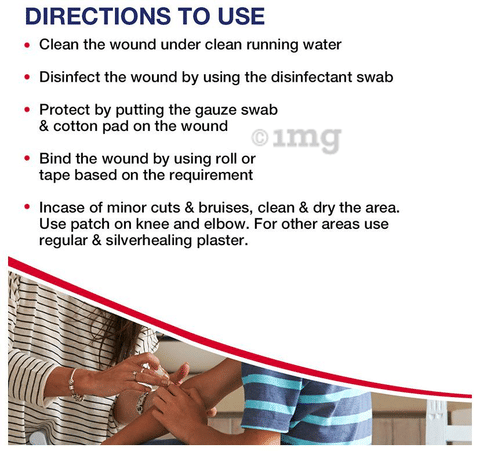 DIRECTIONS TO USE

• Clean the wound under clean running water

• Disinfect the wound by using the disinfectant swab

• Protect by putting the gauze swab & cotton pad on the wound

©1mg

• Bind the wound by using roll or tape based on the requirement

• Incase of minor cuts & bruises, clean & dry the area. Use patch on knee and elbow. For other areas use regular & silverhealing plaster.